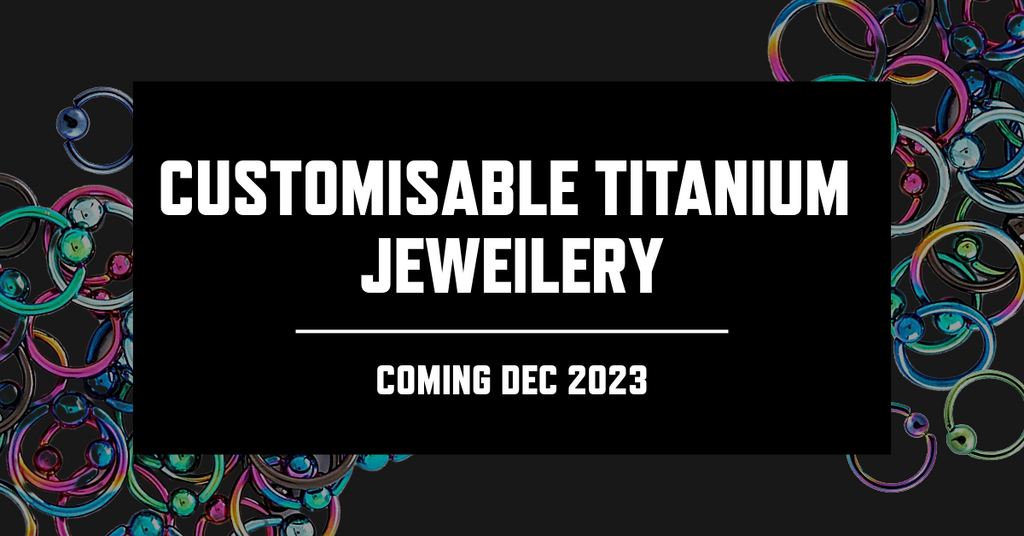 CUSTOMISABLE TITANIUM JEWEILERY

COMING DEC 2023